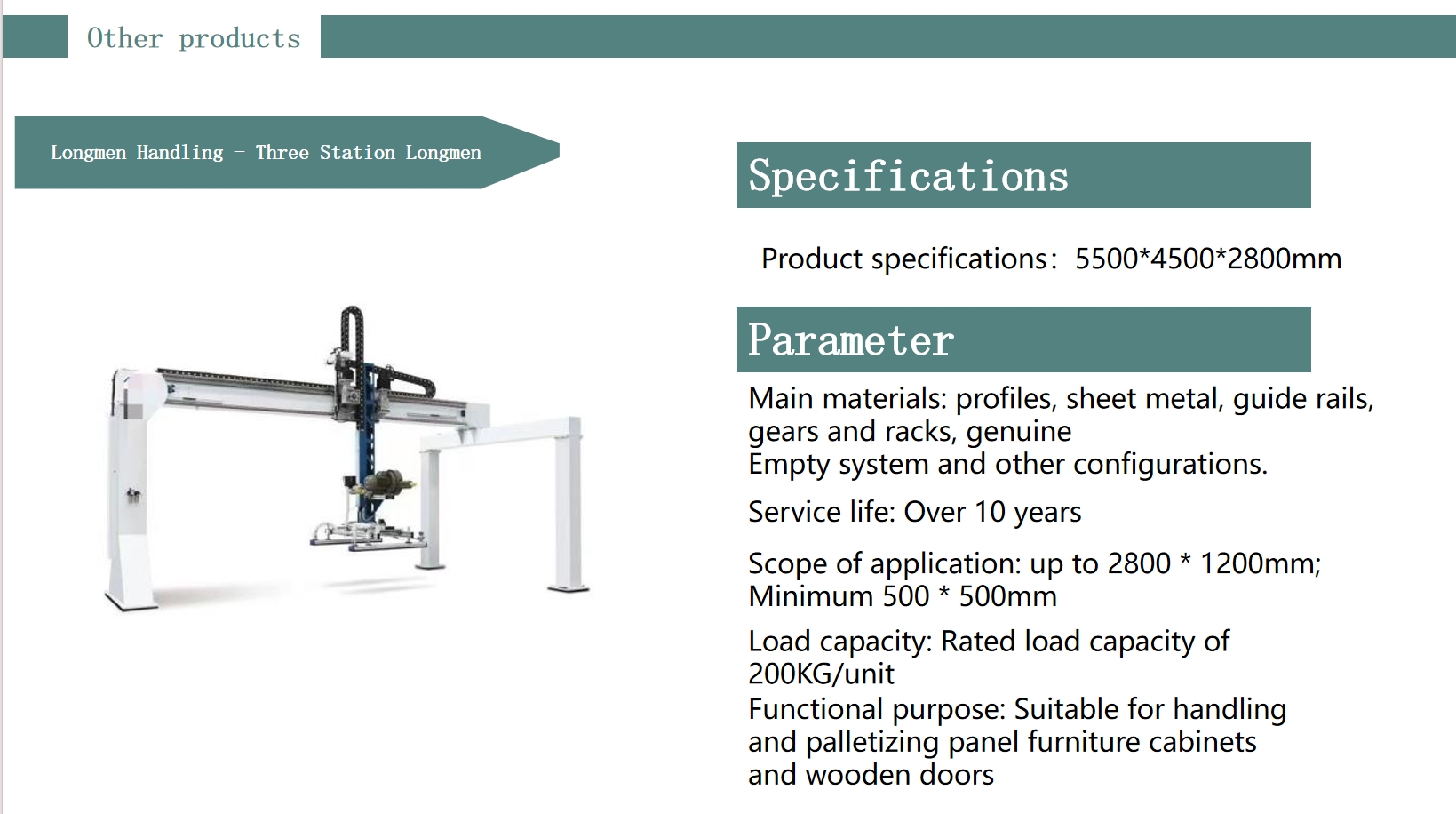 Other products

Longmen Handling - Three Station Longmen

Specifications

Product specifications: 5500*4500*2800mm

Parameter

Main materials: profiles, sheet metal, guide rails, gears and racks, genuine
Empty system and other configurations.

Service life: Over 10 years

Scope of application: up to 2800 * 1200mm; Minimum 500 * 500mm

Load capacity: Rated load capacity of 200KG/unit
Functional purpose: Suitable for handling and palletizing panel furniture cabinets and wooden doors